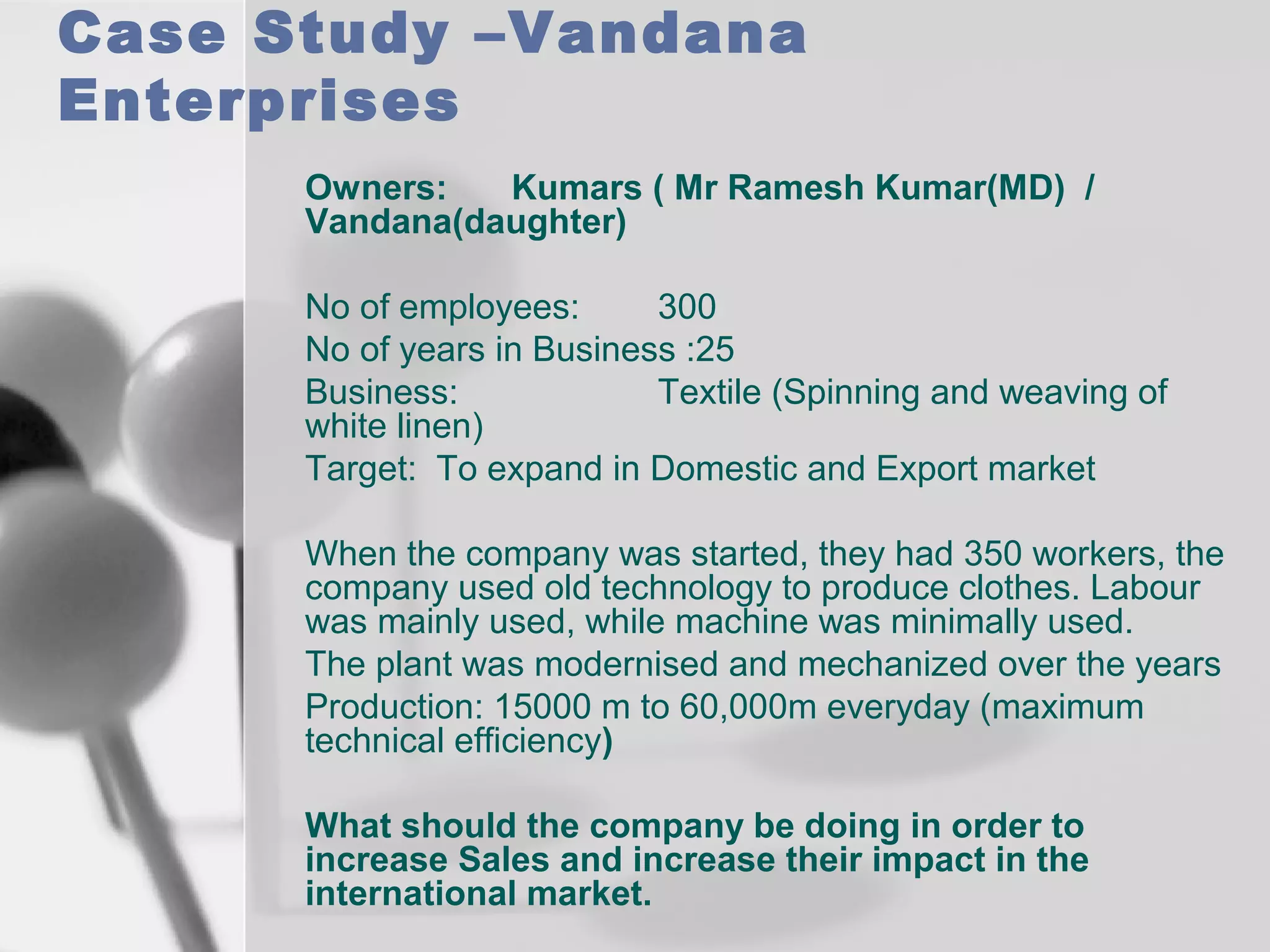 Case Study –Vandana Enterprises

Owners: Kumars ( Mr Ramesh Kumar(MD) / Vandana(daughter)

No of employees: 300
No of years in Business :25
Business: Textile (Spinning and weaving of white linen)
Target: To expand in Domestic and Export market

When the company was started, they had 350 workers, the company used old technology to produce clothes. Labour was mainly used, while machine was minimally used.
The plant was modernised and mechanized over the years
Production: 15000 m to 60,000m everyday (maximum technical efficiency)

What should the company be doing in order to increase Sales and increase their impact in the international market.